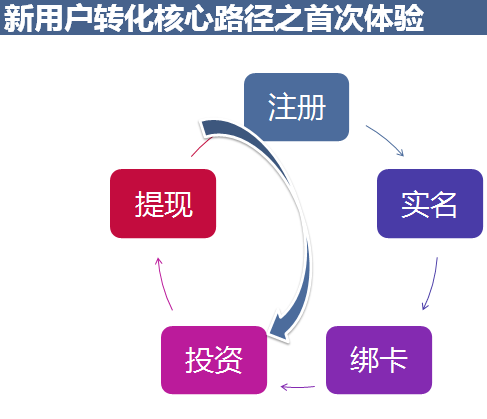 新用户转化核心路径之首次体验

注册

实名

绑卡

投资

提现